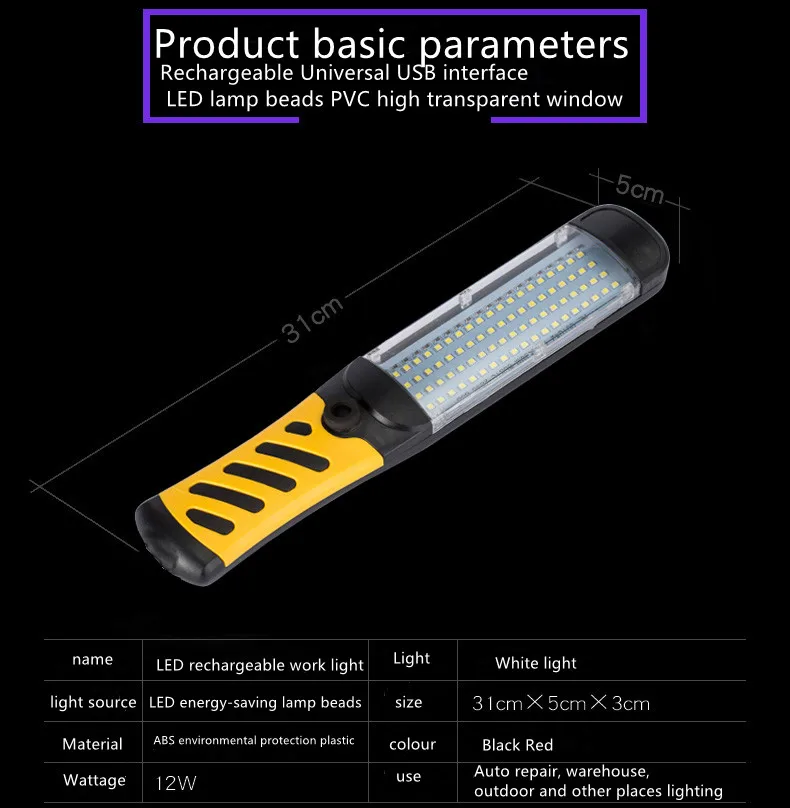 Product basic parameters
Rechargeable Universal USB interface
LED lamp beads PVC high transparent window

5cm

31cm

| name | LED rechargeable work light | Light | White light |
|---|---|---|---|
| light source | LED energy-saving lamp beads | size | 31cm×5cm×3cm |
| Material | ABS environmental protection plastic | colour | Black Red |
| Wattage | 12W | use | Auto repair, warehouse, outdoor and other places lighting |